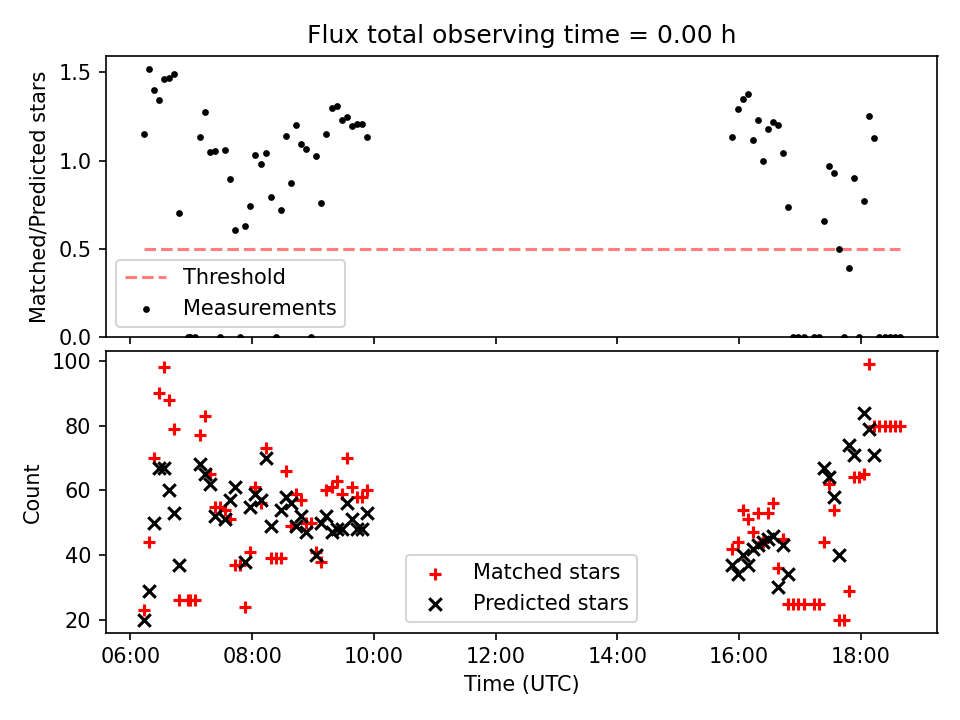 Flux total observing time = 0.00 h

Matched/Predicted stars

1.5
1.0
0.5
0.0

Threshold
Measurements

Count

100
80
60
40
20

Matched stars
Predicted stars

06:00 08:00 10:00 12:00 14:00 16:00 18:00

Time (UTC)